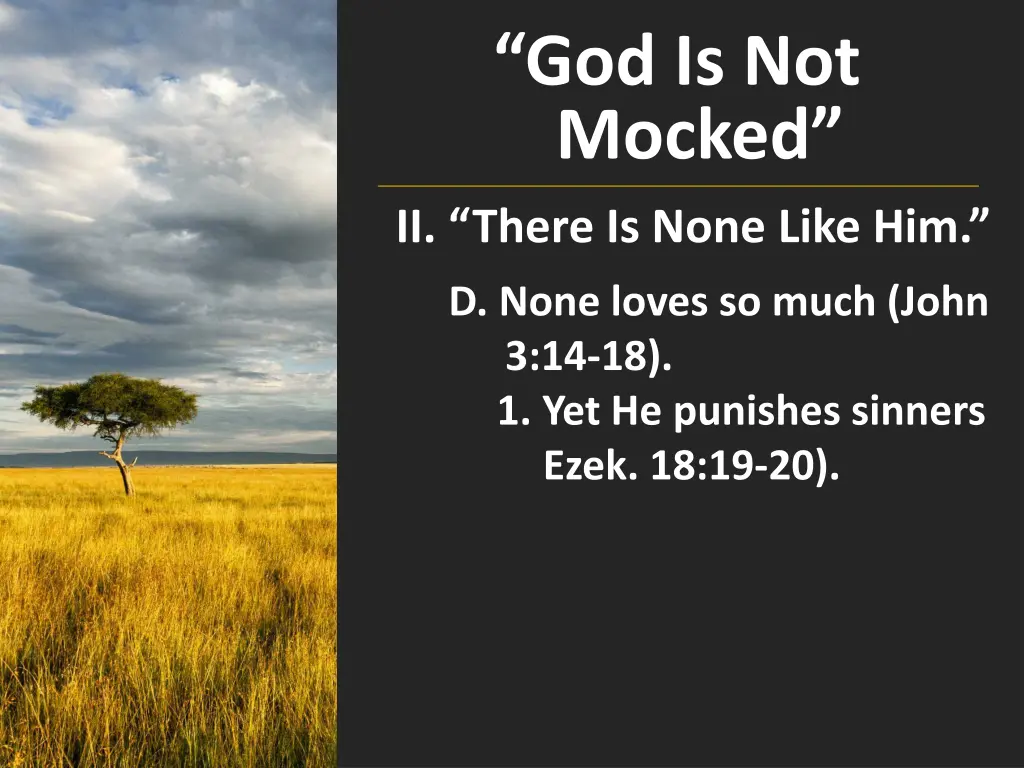 “God Is Not Mocked”

II. “There Is None Like Him.”

D. None loves so much (John 3:14-18).

1. Yet He punishes sinners Ezek. 18:19-20).